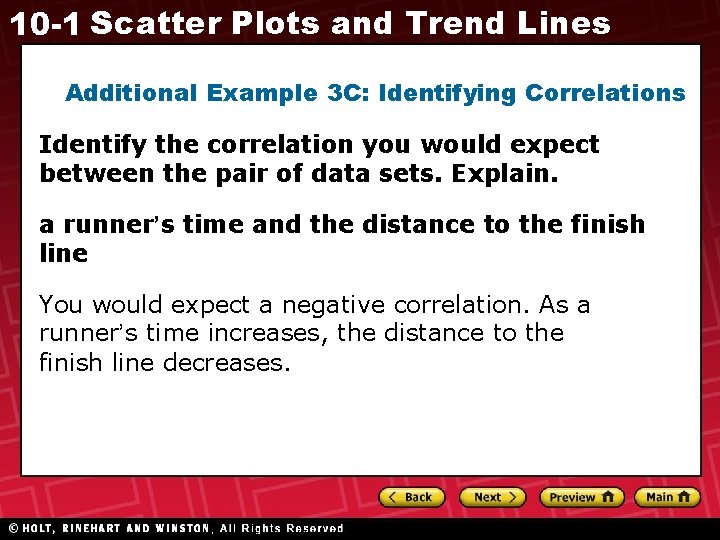 10-1 Scatter Plots and Trend Lines

Additional Example 3C: Identifying Correlations

Identify the correlation you would expect between the pair of data sets. Explain.

a runner's time and the distance to the finish line

You would expect a negative correlation. As a runner's time increases, the distance to the finish line decreases.

Back Next Preview Main

© HOLT, RINEHART AND WINSTON, All Rights Reserved